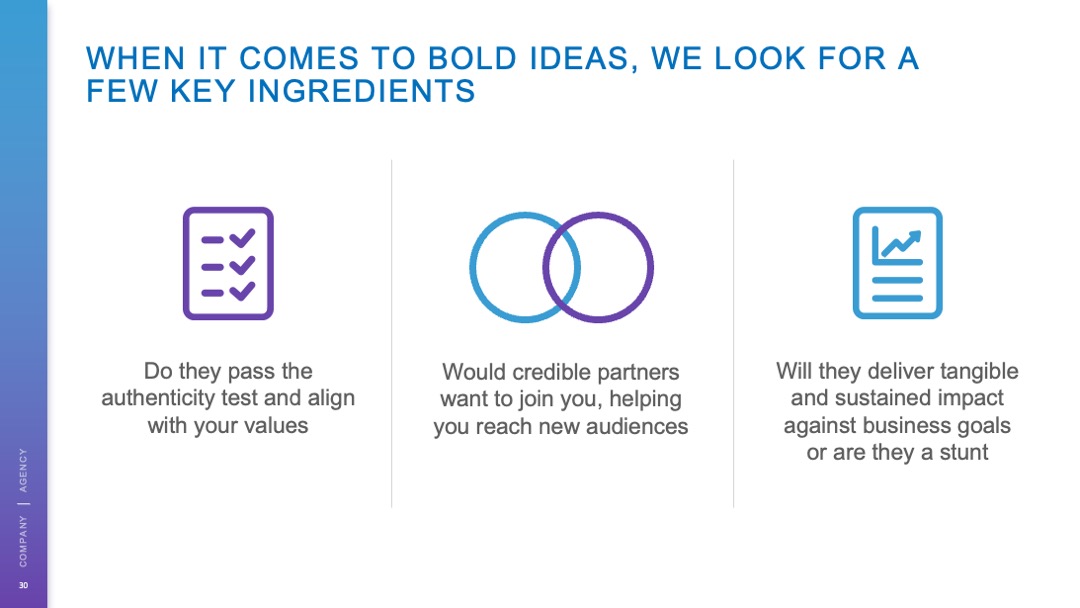 WHEN IT COMES TO BOLD IDEAS, WE LOOK FOR A FEW KEY INGREDIENTS

Do they pass the authenticity test and align with your values

Would credible partners want to join you, helping you reach new audiences

Will they deliver tangible and sustained impact against business goals or are they a stunt

COMPANY | AGENCY

30